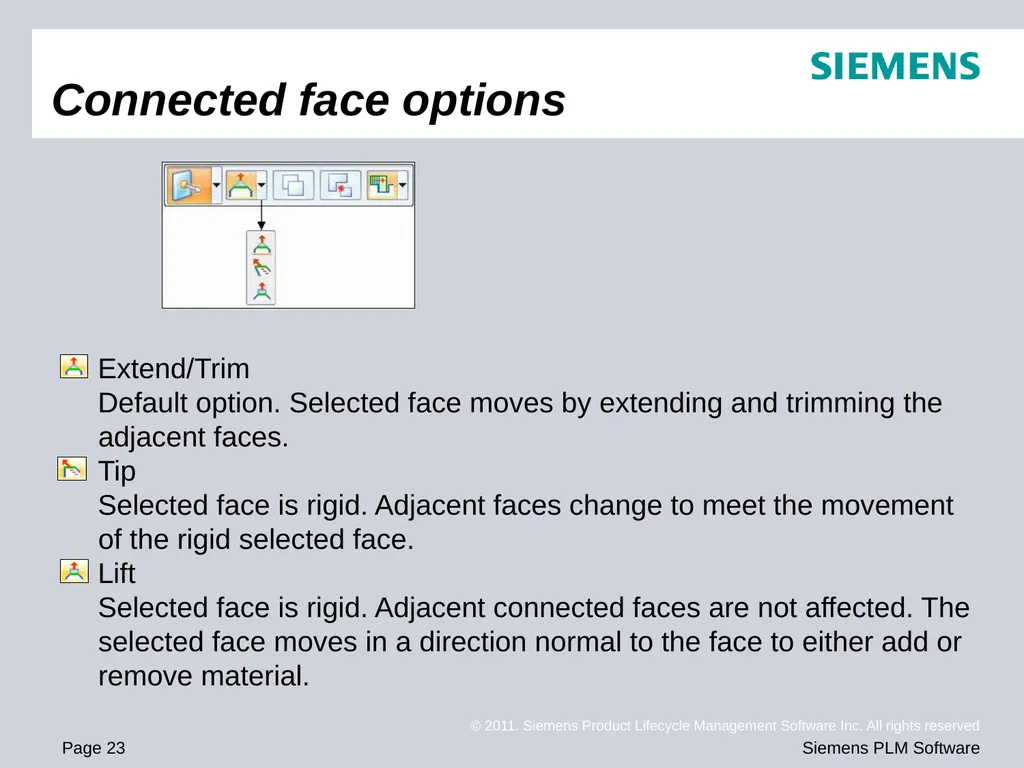 SIEMENS

Connected face options

Extend/Trim
Default option. Selected face moves by extending and trimming the adjacent faces.

Tip
Selected face is rigid. Adjacent faces change to meet the movement of the rigid selected face.

Lift
Selected face is rigid. Adjacent connected faces are not affected. The selected face moves in a direction normal to the face to either add or remove material.

© 2011. Siemens Product Lifecycle Management Software Inc. All rights reserved

Page 23

Siemens PLM Software